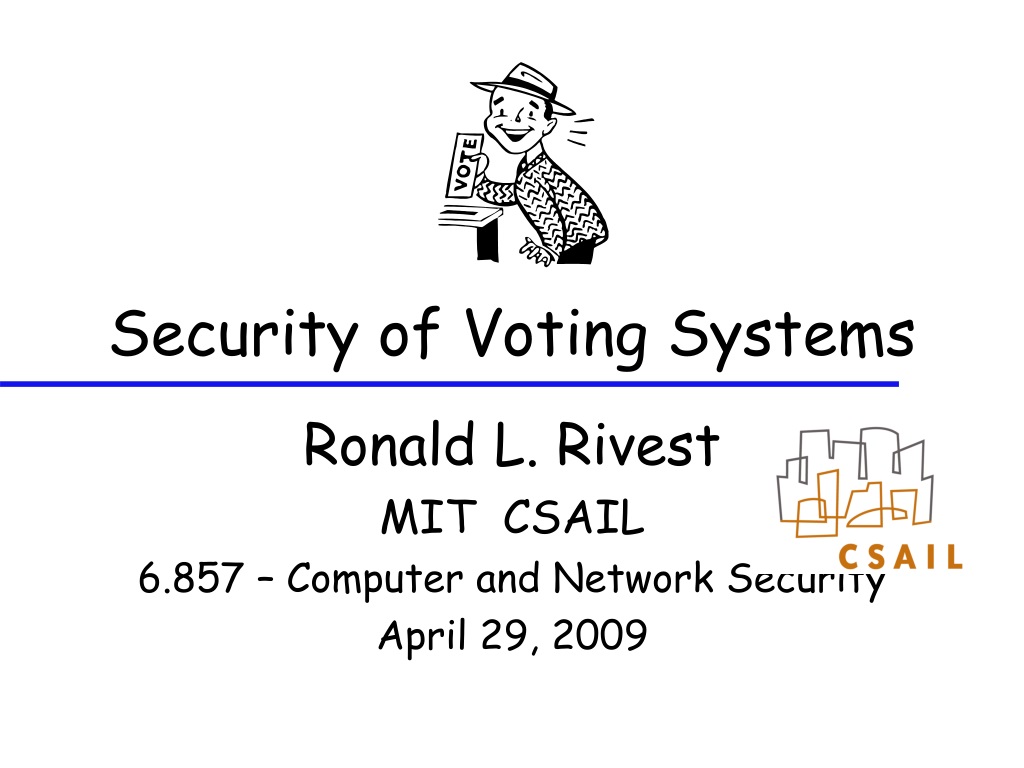 VOTE

Security of Voting Systems

Ronald L. Rivest
MIT CSAIL
6.857 – Computer and Network Security
April 29, 2009

CSAIL